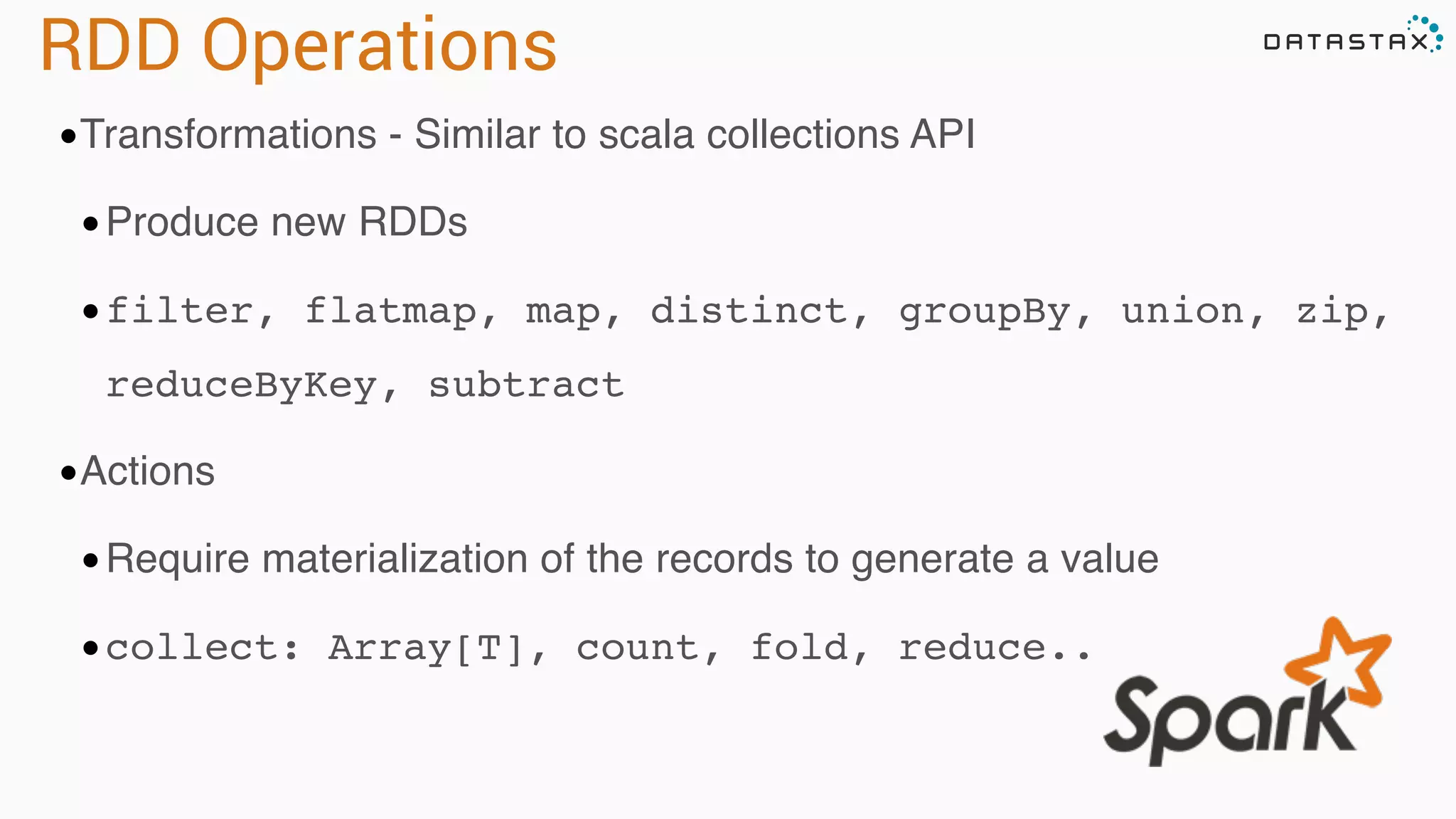 RDD Operations

DATASTAX

• Transformations - Similar to scala collections API

• Produce new RDDs

• filter, flatmap, map, distinct, groupBy, union, zip, reduceByKey, subtract

• Actions

• Require materialization of the records to generate a value

• collect: Array[T], count, fold, reduce..

Spark